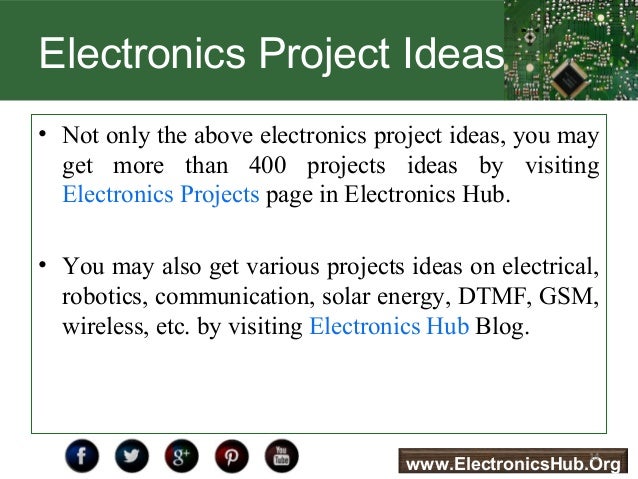 Electronics Project Ideas

• Not only the above electronics project ideas, you may get more than 400 projects ideas by visiting Electronics Projects page in Electronics Hub.

• You may also get various projects ideas on electrical, robotics, communication, solar energy, DTMF, GSM, wireless, etc. by visiting Electronics Hub Blog.

f g+ You Tube

www.ElectronicsHub.Org